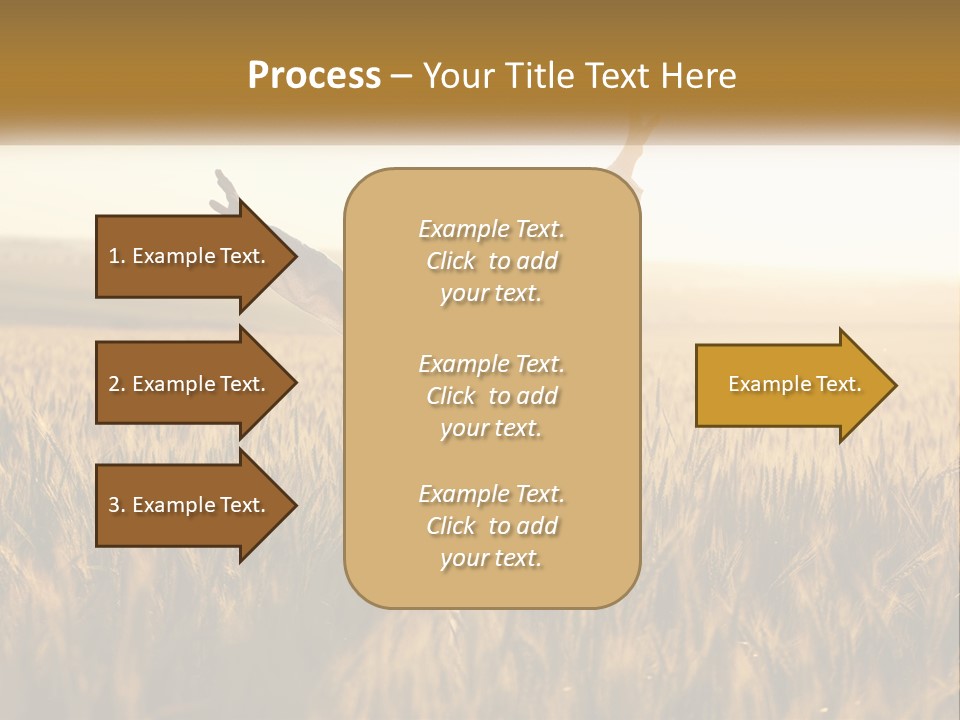 Process – Your Title Text Here

1. Example Text.

2. Example Text.

3. Example Text.

Example Text. Click to add your text.

Example Text. Click to add your text.

Example Text. Click to add your text.

Example Text.